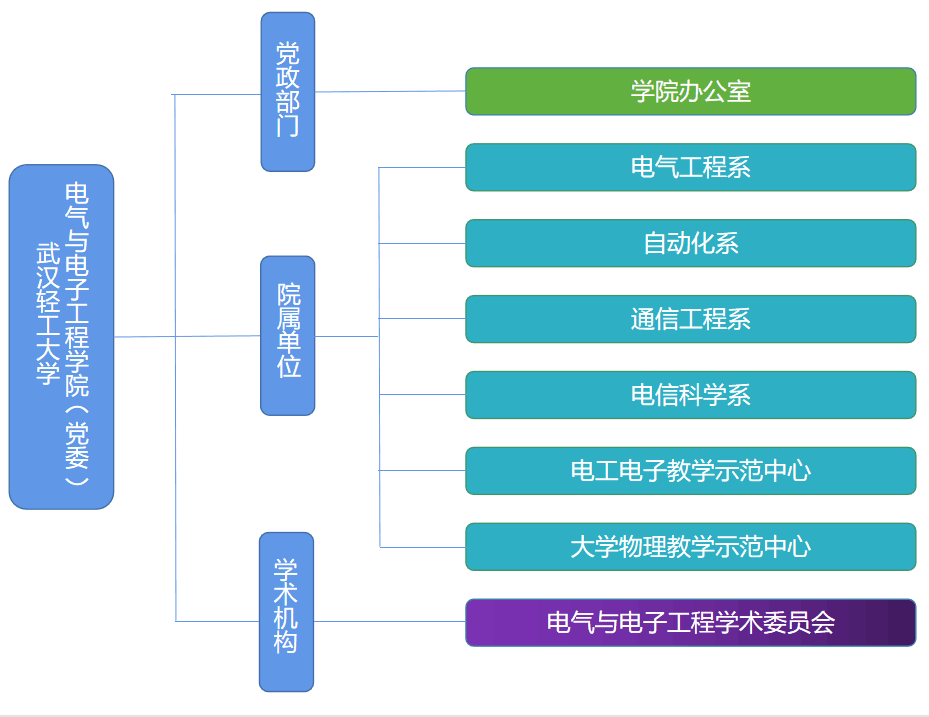 武汉轻工大学
电气与电子工程学院（党委）

党政部门

院属单位

学术机构

学院办公室

电气工程系

自动化系

通信工程系

电信科学系

电工电子教学示范中心

大学物理教学示范中心

电气与电子工程学术委员会